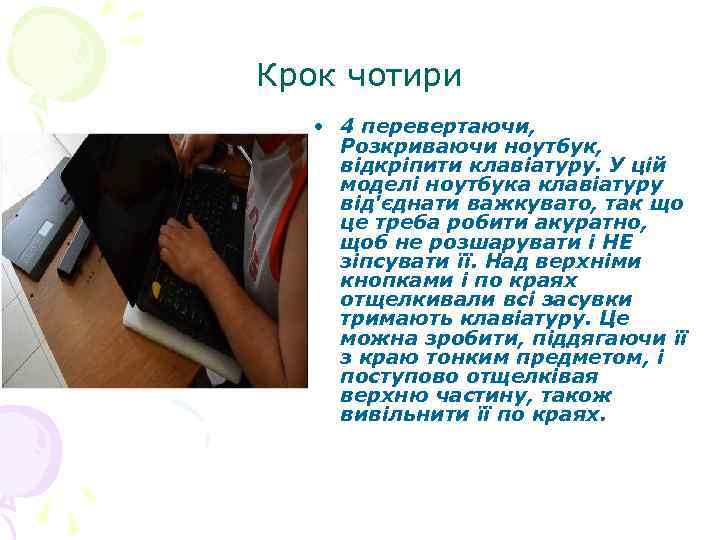 Крок чотири

• 4 перевертаючи, Розкриваючи ноутбук, відкріпити клавіатуру. У цій моделі ноутбука клавіатуру від'єднати важкувато, так що це треба робити акуратно, щоб не розшарувати і НЕ зіпсувати її. Над верхніми кнопками і по краях отщелкивали всі засувки тримають клавіатуру. Це можна зробити, піддягаючи її з краю тонким предметом, і поступово отщелківая верхню частину, також вивільнити її по краях.